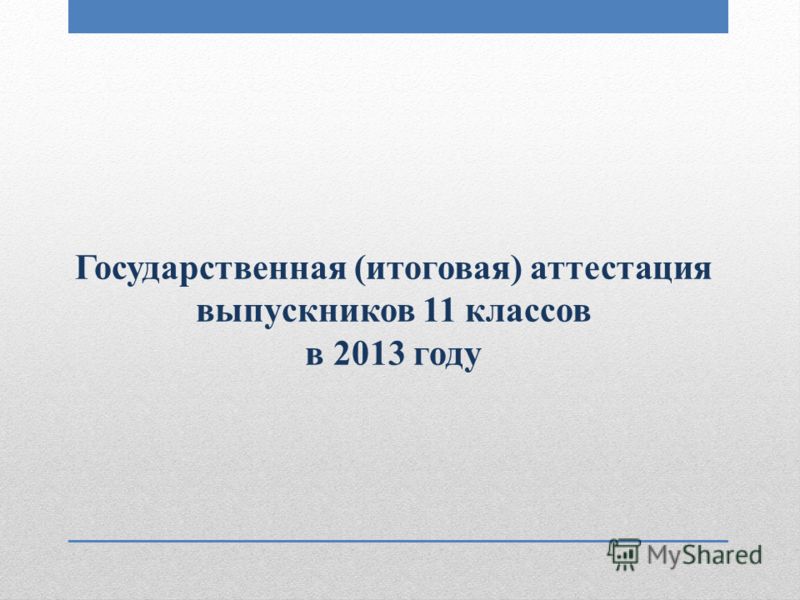 Государственная (итоговая) аттестация выпускников 11 классов в 2013 году

MyShared